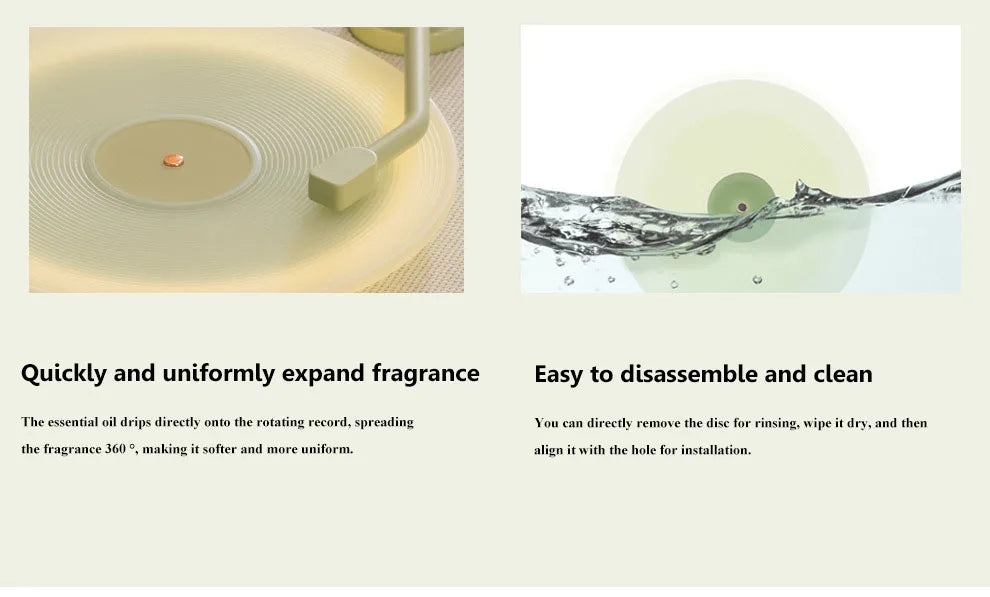 Quickly and uniformly expand fragrance

The essential oil drips directly onto the rotating record, spreading the fragrance 360 °, making it softer and more uniform.

Easy to disassemble and clean

You can directly remove the disc for rinsing, wipe it dry, and then align it with the hole for installation.